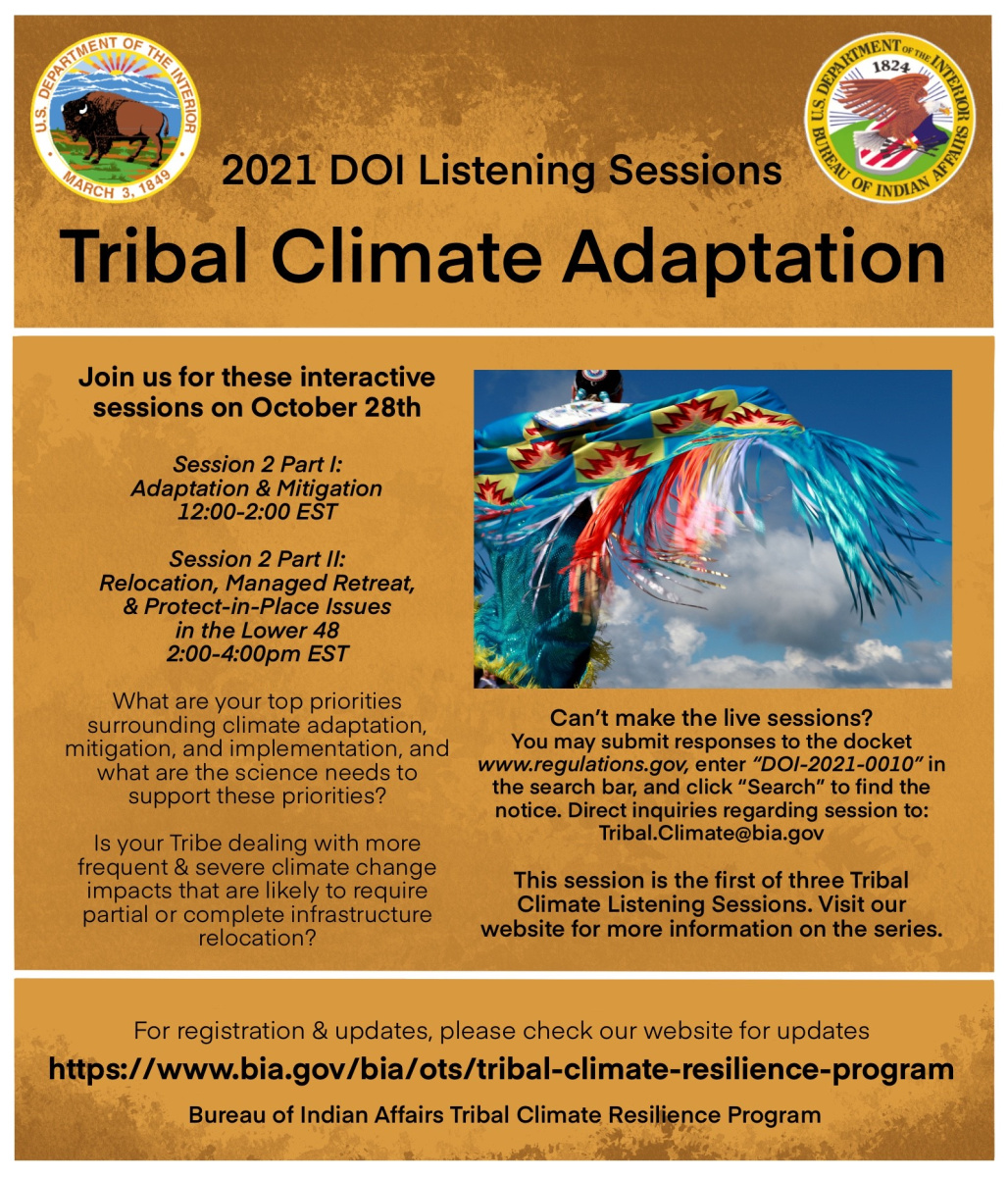 U.S. DEPARTMENT OF THE INTERIOR
MARCH 3, 1849

U.S. DEPARTMENT OF THE INTERIOR
1824
BUREAU OF INDIAN AFFAIRS

2021 DOI Listening Sessions

Tribal Climate Adaptation

Join us for these interactive sessions on October 28th

Session 2 Part I: Adaptation & Mitigation 12:00-2:00 EST

Session 2 Part II: Relocation, Managed Retreat, & Protect-in-Place Issues in the Lower 48 2:00-4:00pm EST

What are your top priorities surrounding climate adaptation, mitigation, and implementation, and what are the science needs to support these priorities?

Is your Tribe dealing with more frequent & severe climate change impacts that are likely to require partial or complete infrastructure relocation?

Can't make the live sessions?
You may submit responses to the docket www.regulations.gov, enter "DOI-2021-0010" in the search bar, and click "Search" to find the notice. Direct inquiries regarding session to: Tribal.Climate@bia.gov

This session is the first of three Tribal Climate Listening Sessions. Visit our website for more information on the series.

For registration & updates, please check our website for updates
https://www.bia.gov/bia/ots/tribal-climate-resilience-program
Bureau of Indian Affairs Tribal Climate Resilience Program